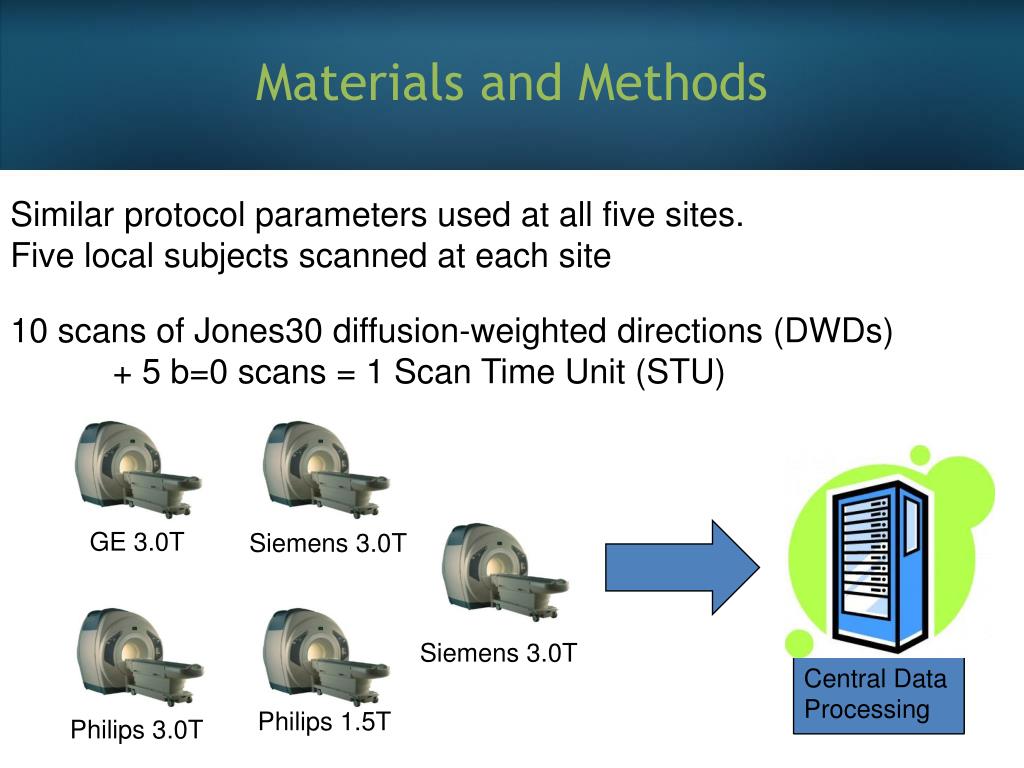 Materials and Methods

Similar protocol parameters used at all five sites.
Five local subjects scanned at each site

10 scans of Jones30 diffusion-weighted directions (DWDs) + 5 b=0 scans = 1 Scan Time Unit (STU)

GE 3.0T

Siemens 3.0T

Siemens 3.0T

Philips 3.0T

Philips 1.5T

Central Data Processing